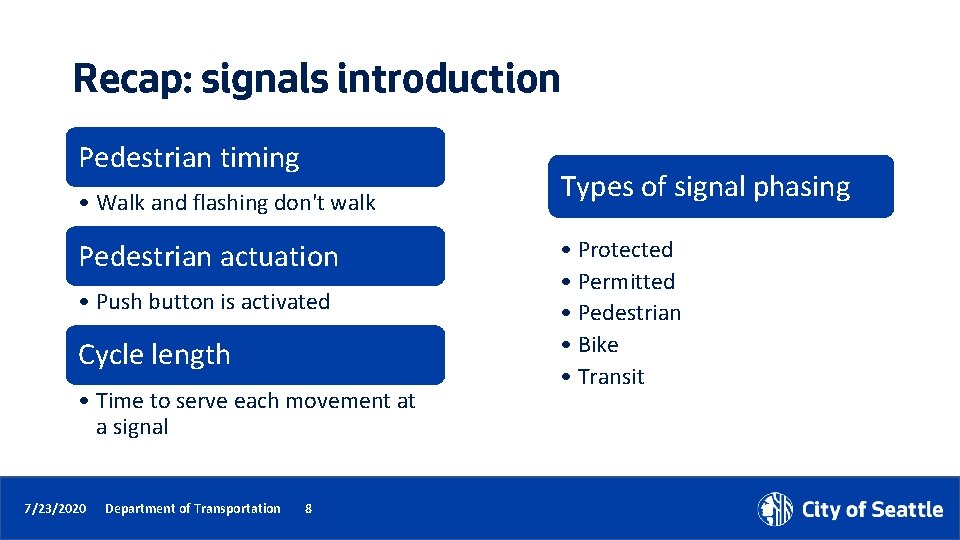 Recap: signals introduction

Pedestrian timing

• Walk and flashing don't walk

Pedestrian actuation

• Push button is activated

Cycle length

• Time to serve each movement at a signal

Types of signal phasing

• Protected
• Permitted
• Pedestrian
• Bike
• Transit

7/23/2020 Department of Transportation 8

City of Seattle